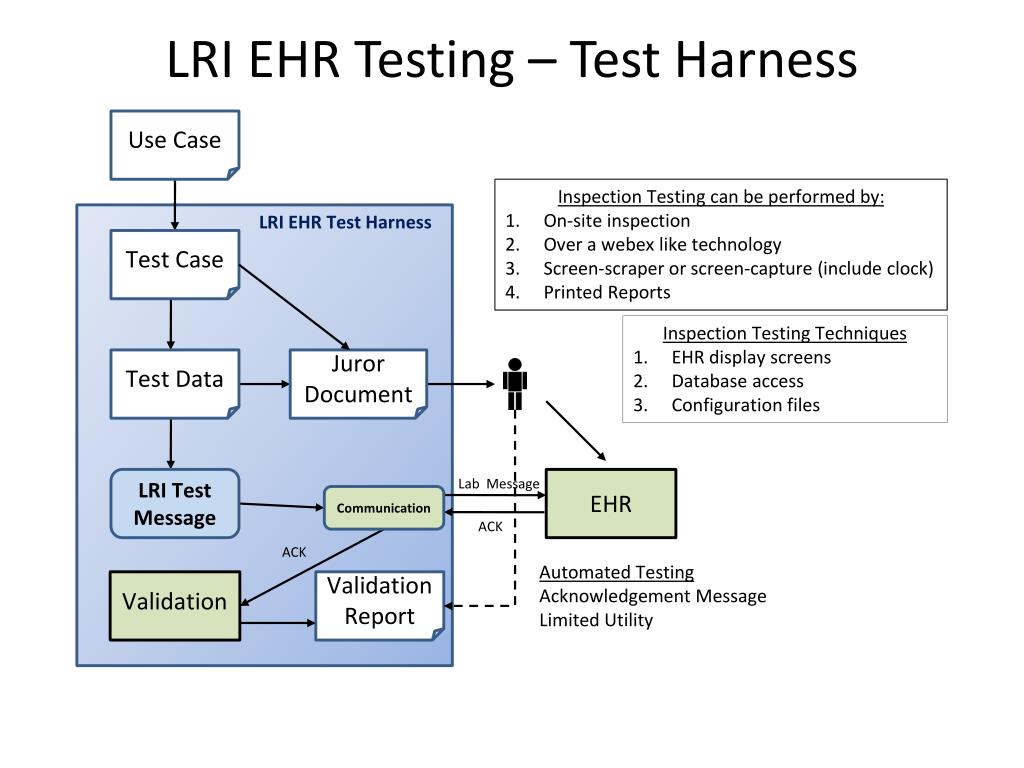 LRI EHR Testing – Test Harness

Use Case

LRI EHR Test Harness

Test Case

Test Data

Juror Document

LRI Test Message

Communication

ACK

Validation

Validation Report

Lab Message

ACK

EHR

Inspection Testing can be performed by:
1. On-site inspection
2. Over a webex like technology
3. Screen-scraper or screen-capture (include clock)
4. Printed Reports

Inspection Testing Techniques
1. EHR display screens
2. Database access
3. Configuration files

Automated Testing
Acknowledgement Message
Limited Utility